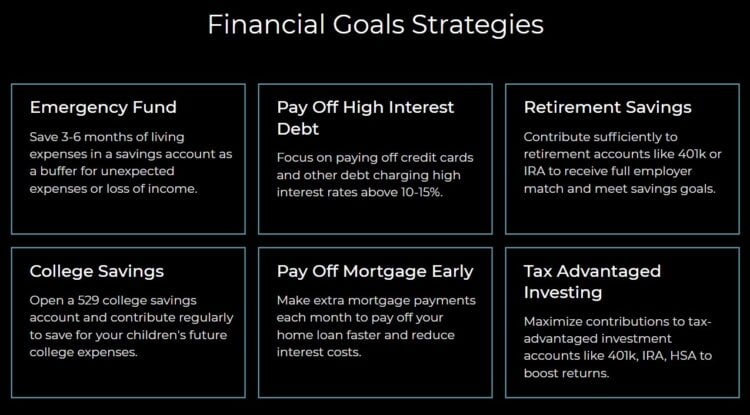 Financial Goals Strategies

Emergency Fund

Save 3-6 months of living expenses in a savings account as a buffer for unexpected expenses or loss of income.

Pay Off High Interest Debt

Focus on paying off credit cards and other debt charging high interest rates above 10-15%.

Retirement Savings

Contribute sufficiently to retirement accounts like 401k or IRA to receive full employer match and meet savings goals.

College Savings

Open a 529 college savings account and contribute regularly to save for your children's future college expenses.

Pay Off Mortgage Early

Make extra mortgage payments each month to pay off your home loan faster and reduce interest costs.

Tax Advantaged Investing

Maximize contributions to tax-advantaged investment accounts like 401k, IRA, HSA to boost returns.